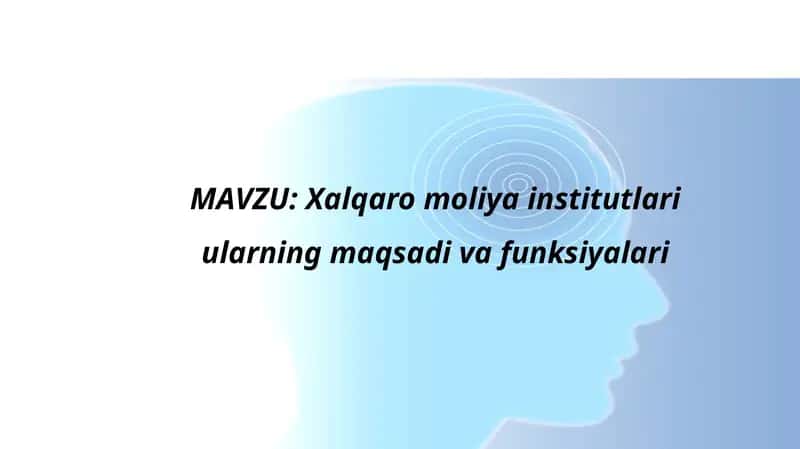 MAVZU: Xalqaro moliya institutlari ularning maqsadi va funksiyalari